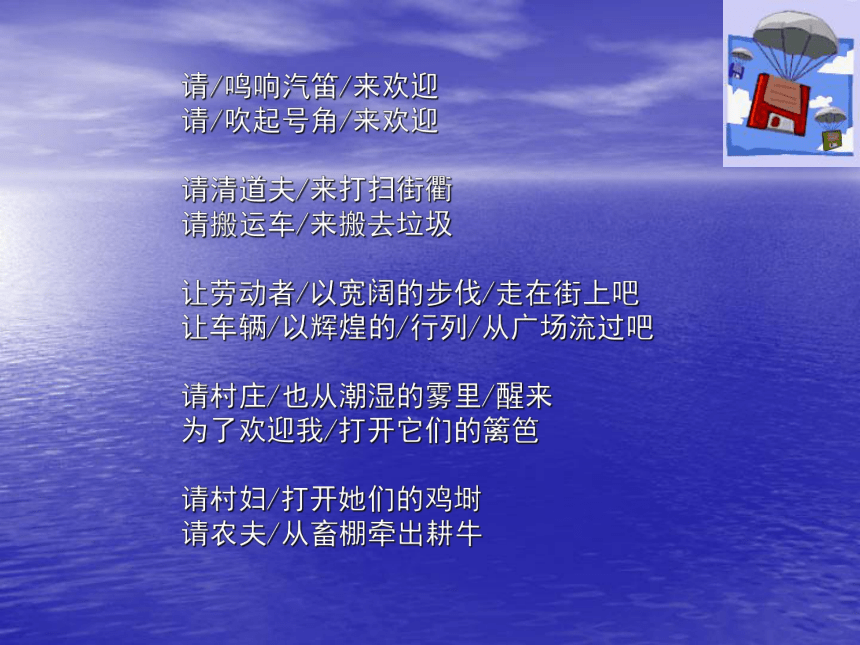 请/鸣响汽笛/来欢迎
请/吹起号角/来欢迎

请清道夫/来打扫街衢
请搬运车/来搬去垃圾

让劳动者/以宽阔的步伐/走在街上吧
让车辆/以辉煌的/行列/从广场流过吧

请村庄/也从潮湿的雾里/醒来
为了欢迎我/打开它们的篱笆

请村妇/打开她们的鸡埘
请农夫/从畜棚牵出耕牛